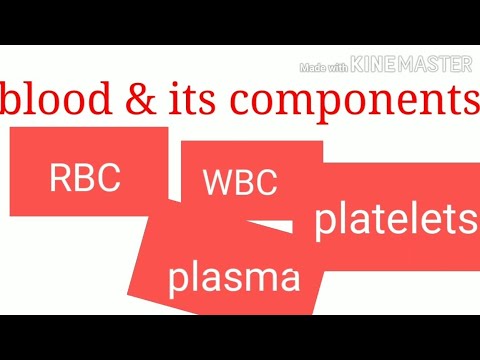 Made with KINEMASTER

blood & its components

RBC

WBC

platelets

plasma